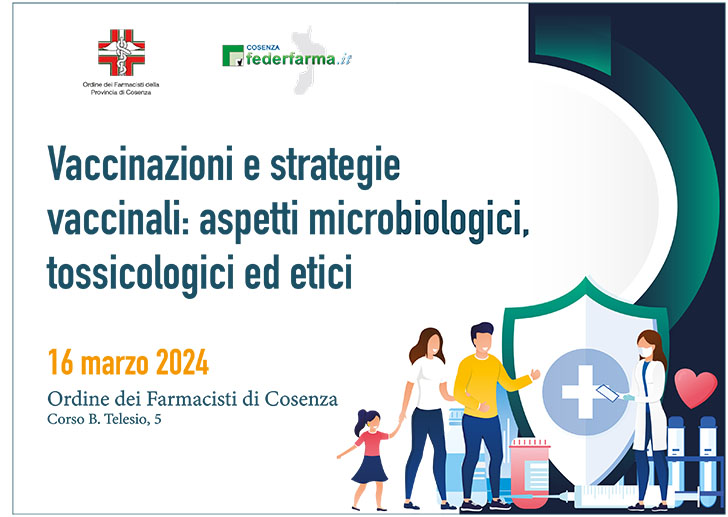 Ordine dei Farmacisti della Provincia di Cosenza

COSENZA
federfarma.it

Vaccinazioni e strategie vaccinali: aspetti microbiologici, tossicologici ed etici

16 marzo 2024

Ordine dei Farmacisti di Cosenza
Corso B. Telesio, 5